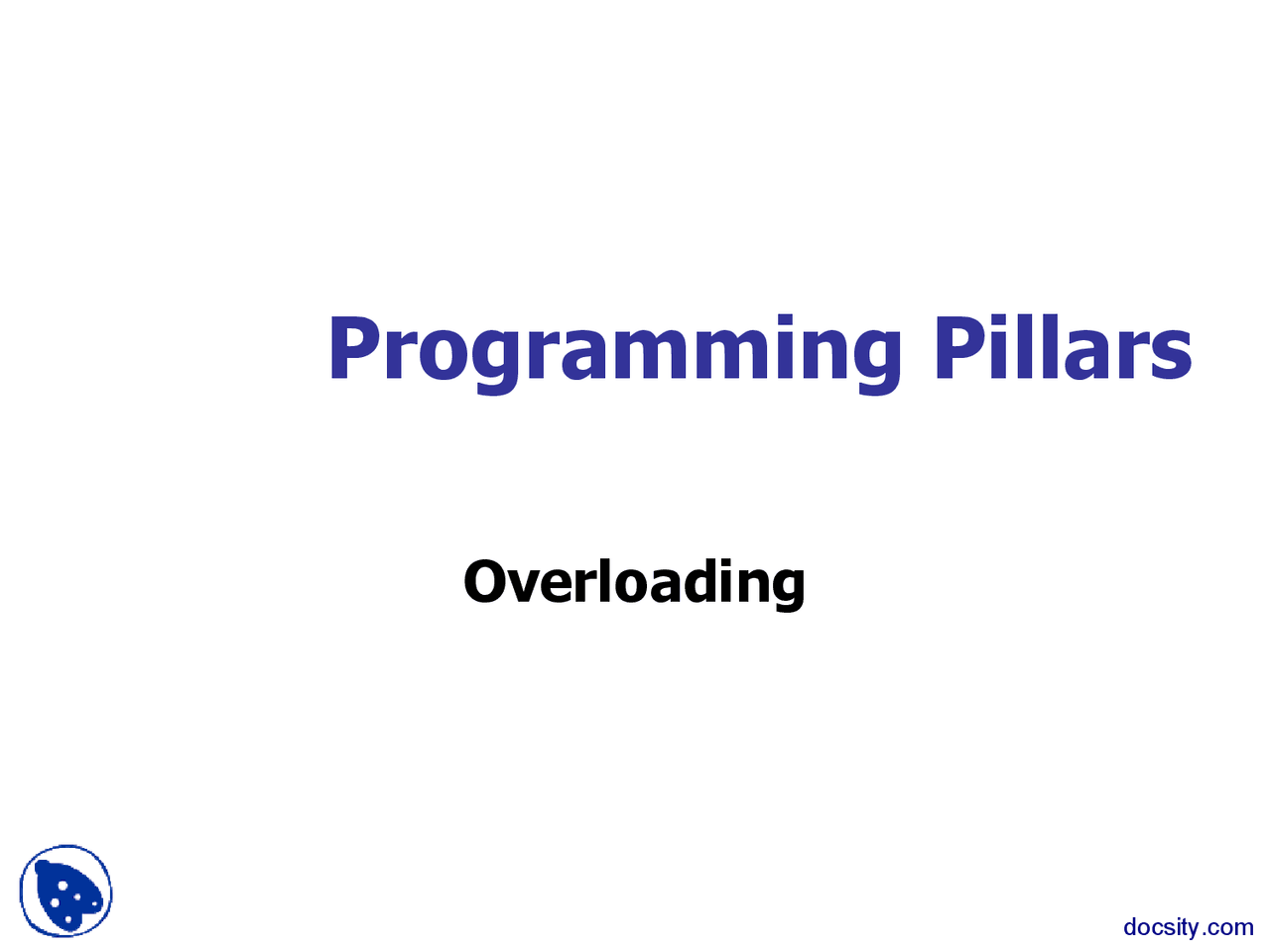 Programming Pillars

Overloading

docsity.com